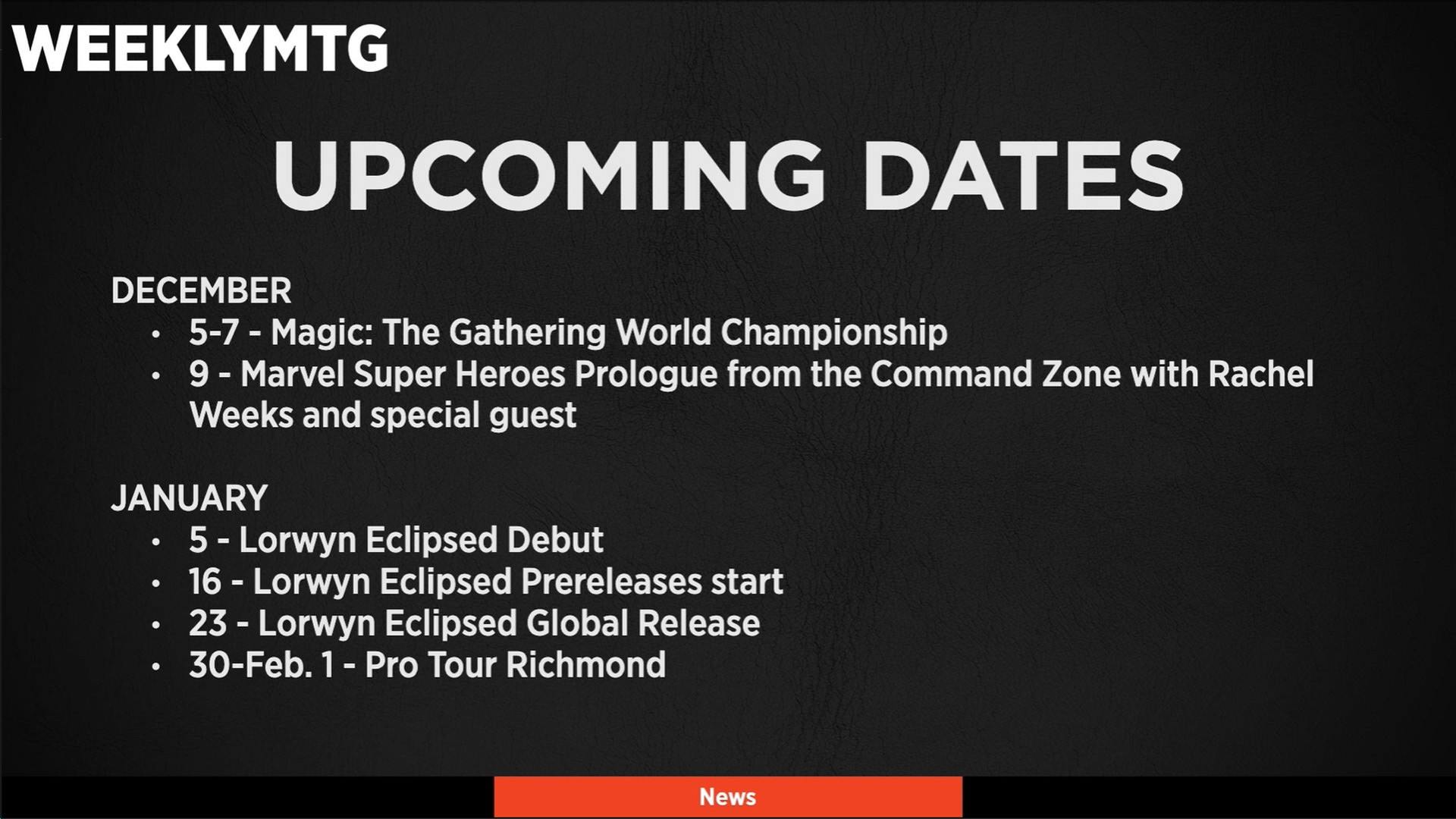 WEEKLYMTG

UPCOMING DATES

DECEMBER
• 5-7 - Magic: The Gathering World Championship
• 9 - Marvel Super Heroes Prologue from the Command Zone with Rachel Weeks and special guest

JANUARY
• 5 - Lorwyn Eclipsed Debut
• 16 - Lorwyn Eclipsed Prereleases start
• 23 - Lorwyn Eclipsed Global Release
• 30-Feb. 1 - Pro Tour Richmond

News